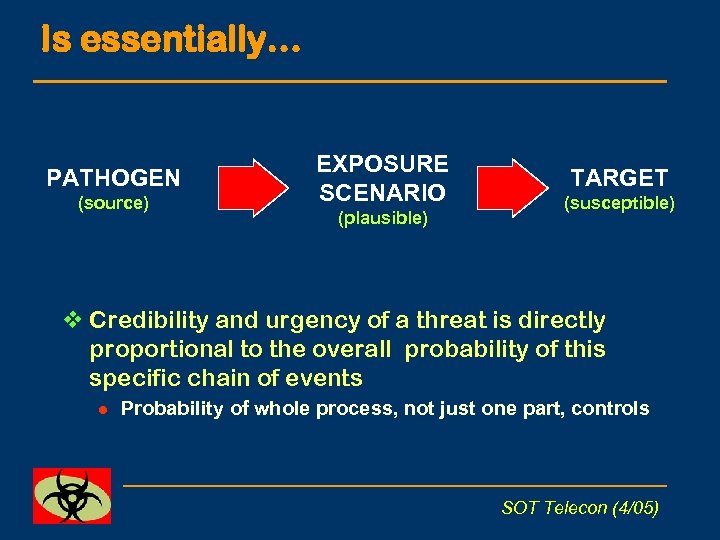 Is essentially…

PATHOGEN
(source)

EXPOSURE SCENARIO
(plausible)

TARGET
(susceptible)

❖ Credibility and urgency of a threat is directly proportional to the overall probability of this specific chain of events

● Probability of whole process, not just one part, controls

SOT Telecon (4/05)